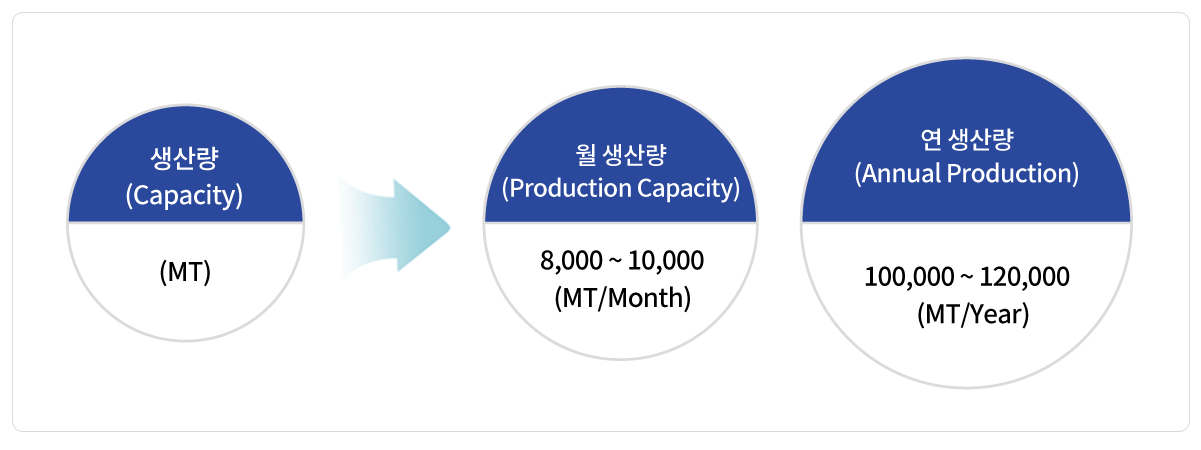 생산량
(Capacity)

(MT)

월 생산량
(Production Capacity)

8,000 ~ 10,000
(MT/Month)

연 생산량
(Annual Production)

100,000 ~ 120,000
(MT/Year)